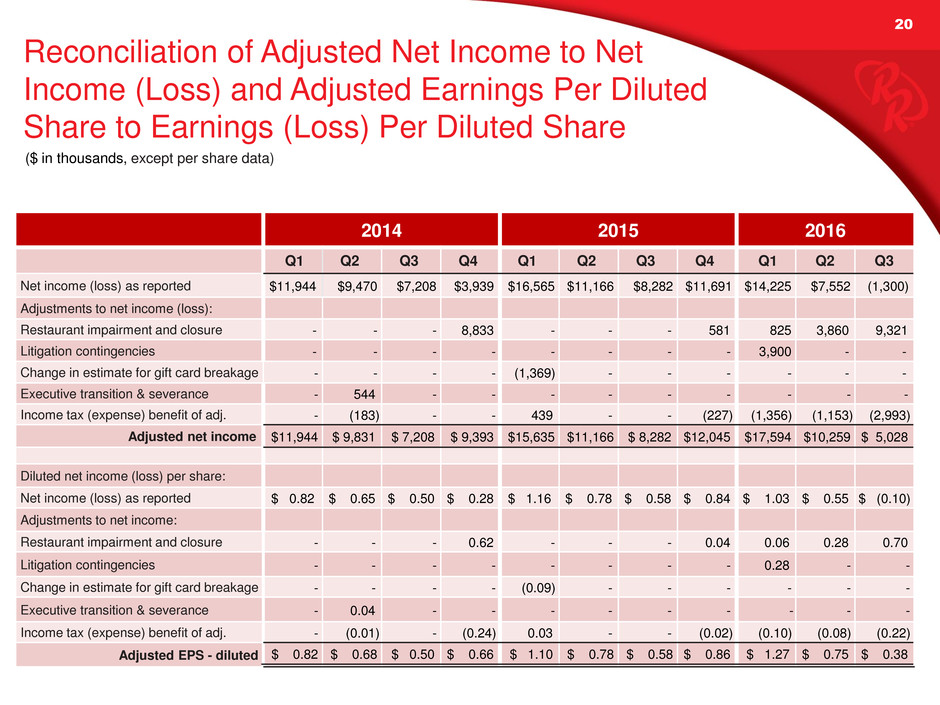 20

Reconciliation of Adjusted Net Income to Net Income (Loss) and Adjusted Earnings Per Diluted Share to Earnings (Loss) Per Diluted Share

($ in thousands, except per share data)

| | 2014 | | | | 2015 | | | | 2016 | | |
|---|---|---|---|---|---|---|---|---|---|---|---|
| | Q1 | Q2 | Q3 | Q4 | Q1 | Q2 | Q3 | Q4 | Q1 | Q2 | Q3 |
| Net income (loss) as reported | $11,944 | $9,470 | $7,208 | $3,939 | $16,565 | $11,166 | $8,282 | $11,691 | $14,225 | $7,552 | (1,300) |
| Adjustments to net income (loss): | | | | | | | | | | | |
| Restaurant impairment and closure | - | - | - | 8,833 | - | - | - | 581 | 825 | 3,860 | 9,321 |
| Litigation contingencies | - | - | - | - | - | - | - | - | 3,900 | - | - |
| Change in estimate for gift card breakage | - | - | - | - | (1,369) | - | - | - | - | - | - |
| Executive transition & severance | - | 544 | - | - | - | - | - | - | - | - | - |
| Income tax (expense) benefit of adj. | - | (183) | - | - | 439 | - | - | (227) | (1,356) | (1,153) | (2,993) |
| Adjusted net income | $11,944 | $ 9,831 | $ 7,208 | $ 9,393 | $15,635 | $11,166 | $ 8,282 | $12,045 | $17,594 | $10,259 | $ 5,028 |
| | | | | | | | | | | | |
| Diluted net income (loss) per share: | | | | | | | | | | | |
| Net income (loss) as reported | $ 0.82 | $ 0.65 | $ 0.50 | $ 0.28 | $ 1.16 | $ 0.78 | $ 0.58 | $ 0.84 | $ 1.03 | $ 0.55 | $ (0.10) |
| Adjustments to net income: | | | | | | | | | | | |
| Restaurant impairment and closure | - | - | - | 0.62 | - | - | - | 0.04 | 0.06 | 0.28 | 0.70 |
| Litigation contingencies | - | - | - | - | - | - | - | - | 0.28 | - | - |
| Change in estimate for gift card breakage | - | - | - | - | (0.09) | - | - | - | - | - | - |
| Executive transition & severance | - | 0.04 | - | - | - | - | - | - | - | - | - |
| Income tax (expense) benefit of adj. | - | (0.01) | - | (0.24) | 0.03 | - | - | (0.02) | (0.10) | (0.08) | (0.22) |
| Adjusted EPS - diluted | $ 0.82 | $ 0.68 | $ 0.50 | $ 0.66 | $ 1.10 | $ 0.78 | $ 0.58 | $ 0.86 | $ 1.27 | $ 0.75 | $ 0.38 |